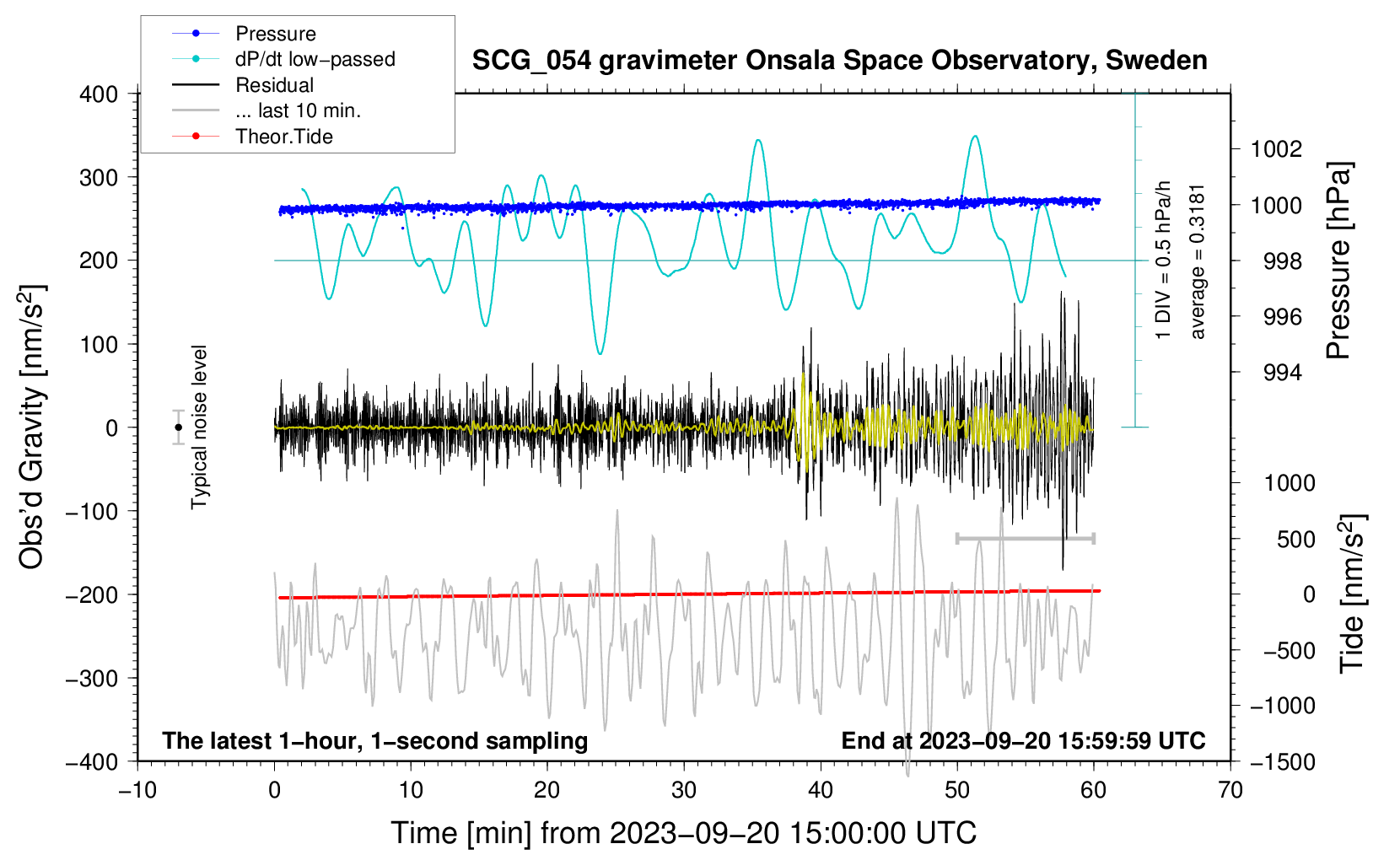 Pressure
dP/dt low−passed
Residual
... last 10 min.
Theor.Tide

SCG_054 gravimeter Onsala Space Observatory, Sweden

400
300
200
100
0
−100
−200
−300
−400

Obs'd Gravity [nm/s$^2$]

Typical noise level

1 DIV = 0.5 hPa/h
average = 0.3181

1002
1000
998
996
994

Pressure [hPa]

1000
500
0
−500
−1000
−1500

Tide [nm/s$^2$]

The latest 1−hour, 1−second sampling
End at 2023−09−20 15:59:59 UTC

−10
0
10
20
30
40
50
60
70

Time [min] from 2023−09−20 15:00:00 UTC